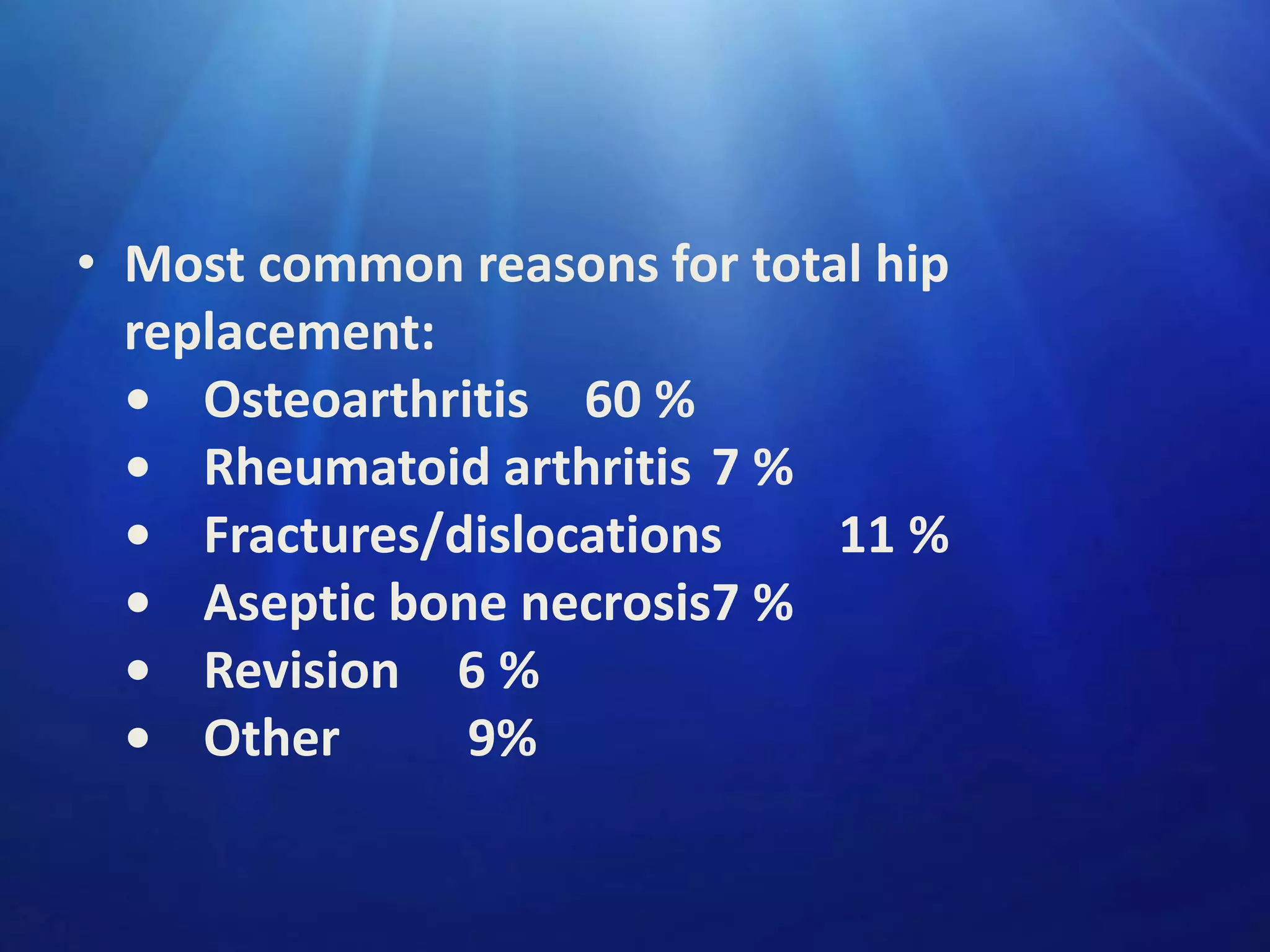 • Most common reasons for total hip replacement:
• Osteoarthritis 60 %
• Rheumatoid arthritis 7 %
• Fractures/dislocations 11 %
• Aseptic bone necrosis7 %
• Revision 6 %
• Other 9%